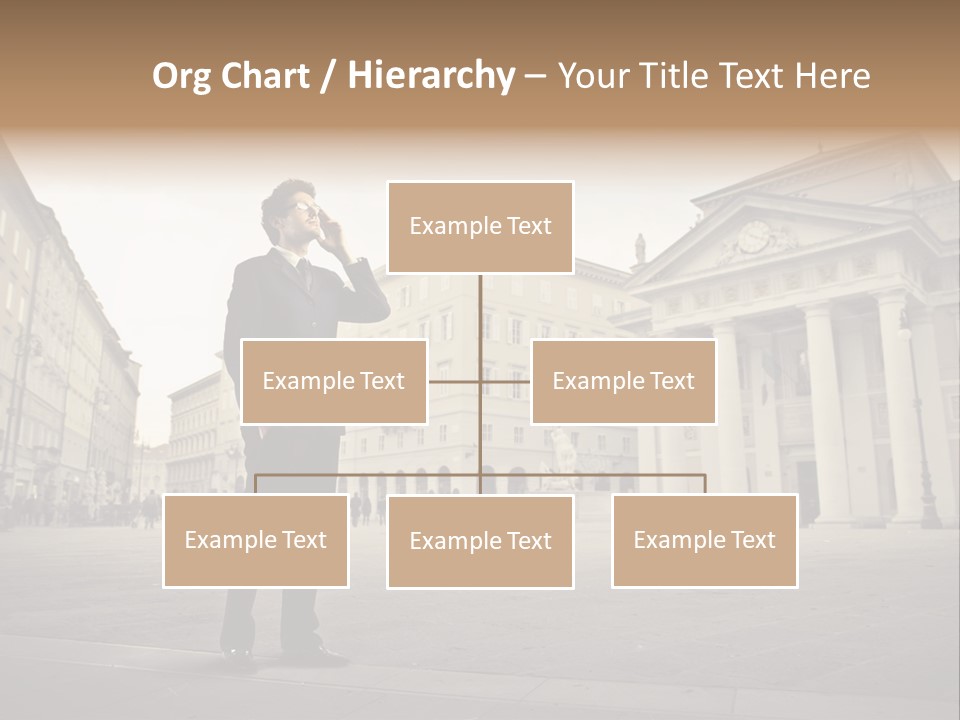 Org Chart / Hierarchy – Your Title Text Here

Example Text

Example Text

Example Text

Example Text

Example Text

Example Text